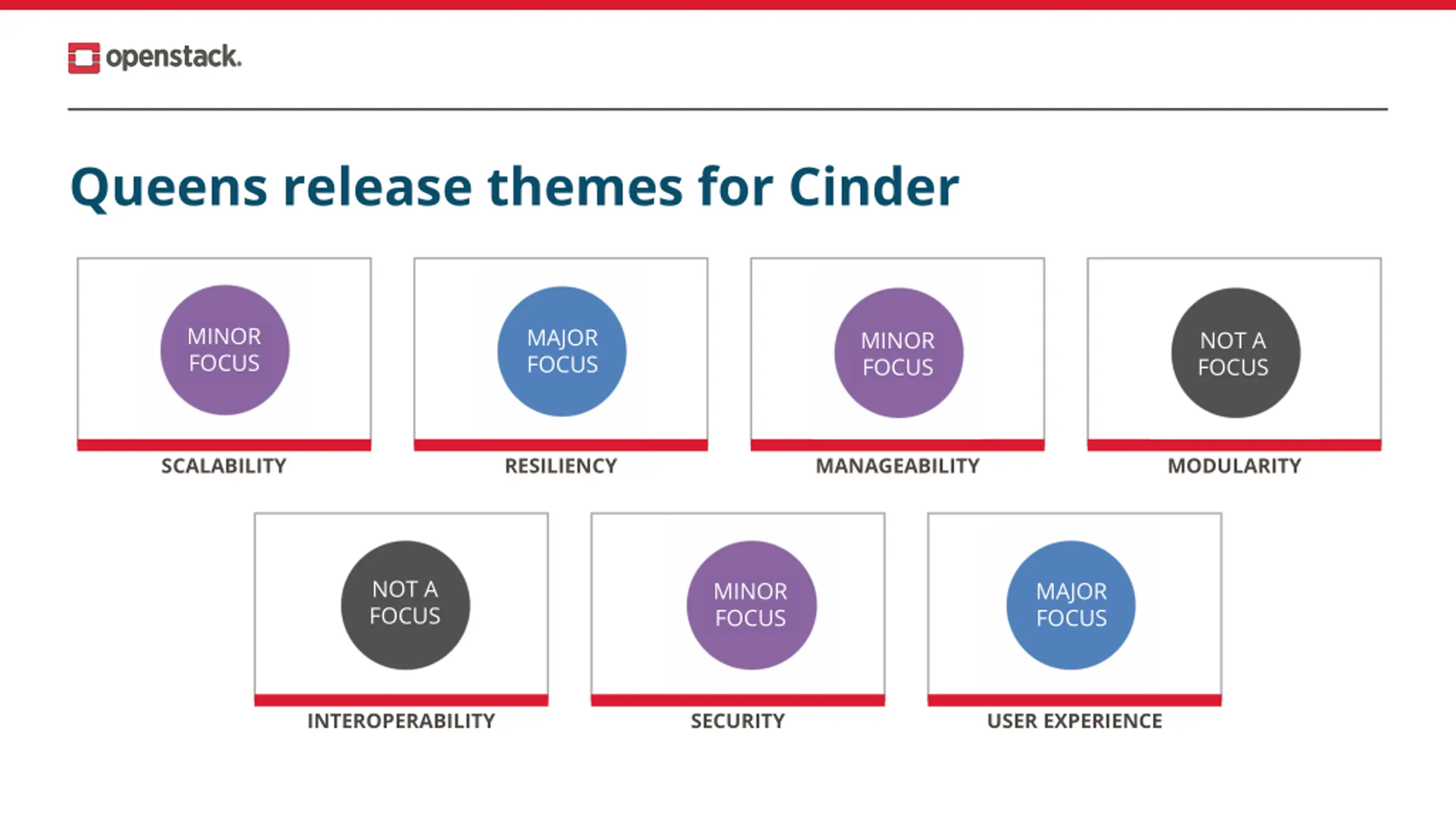 openstack.

Queens release themes for Cinder

MINOR FOCUS
SCALABILITY

MAJOR FOCUS
RESILIENCY

MINOR FOCUS
MANAGEABILITY

NOT A FOCUS
MODULARITY

NOT A FOCUS
INTEROPERABILITY

MINOR FOCUS
SECURITY

MAJOR FOCUS
USER EXPERIENCE